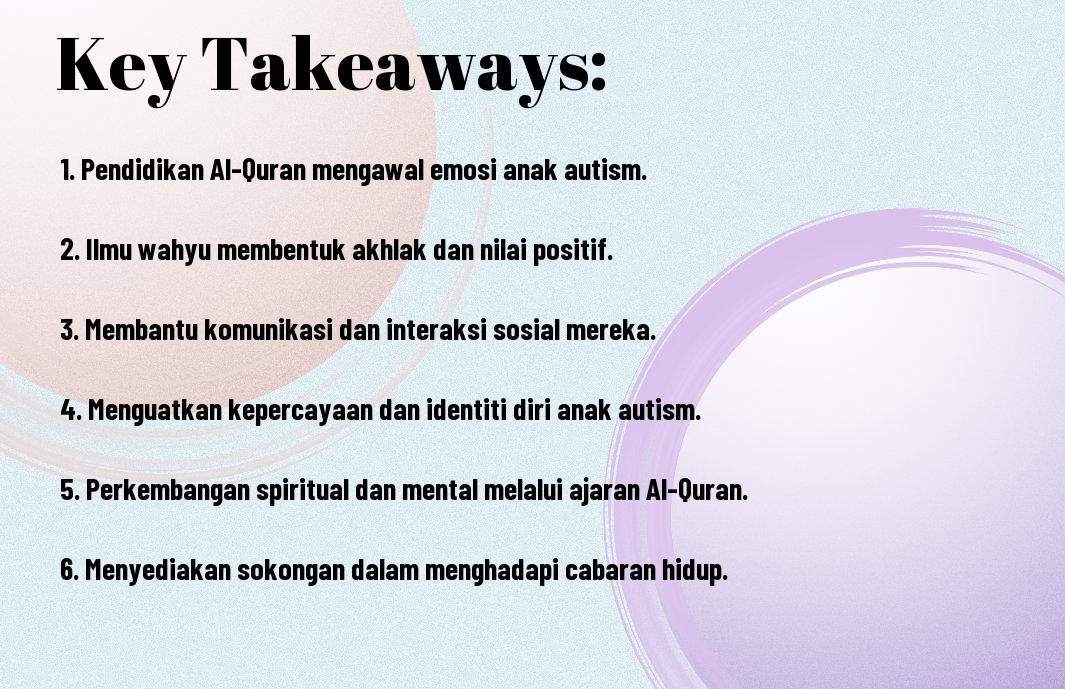 Key Takeaways:

1. Pendidikan Al-Quran mengawal emosi anak autism.

2. Ilmu wahyu membentuk akhlak dan nilai positif.

3. Membantu komunikasi dan interaksi sosial mereka.

4. Menguatkan kepercayaan dan identiti diri anak autism.

5. Perkembangan spiritual dan mental melalui ajaran Al-Quran.

6. Menyediakan sokongan dalam menghadapi cabaran hidup.